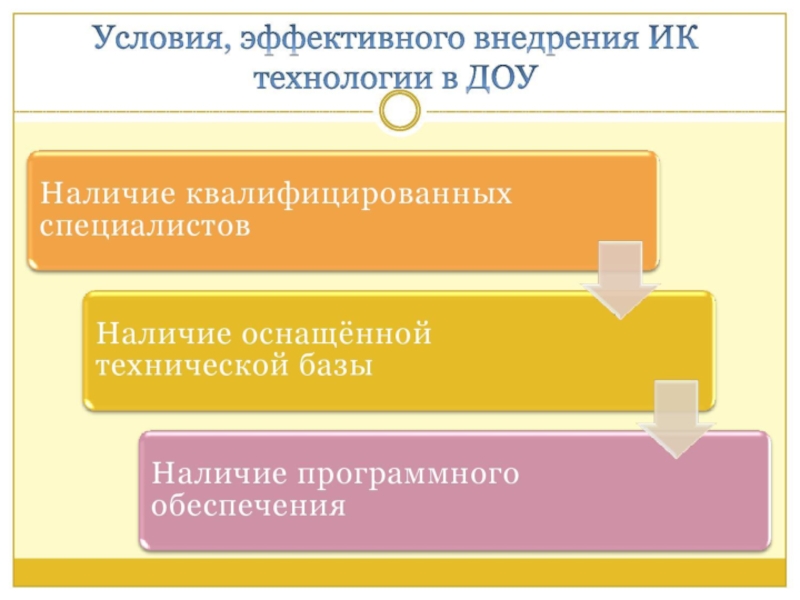 Условия, эффективного внедрения ИК технологии в ДОУ

Наличие квалифицированных специалистов

Наличие оснащённой технической базы

Наличие программного обеспечения